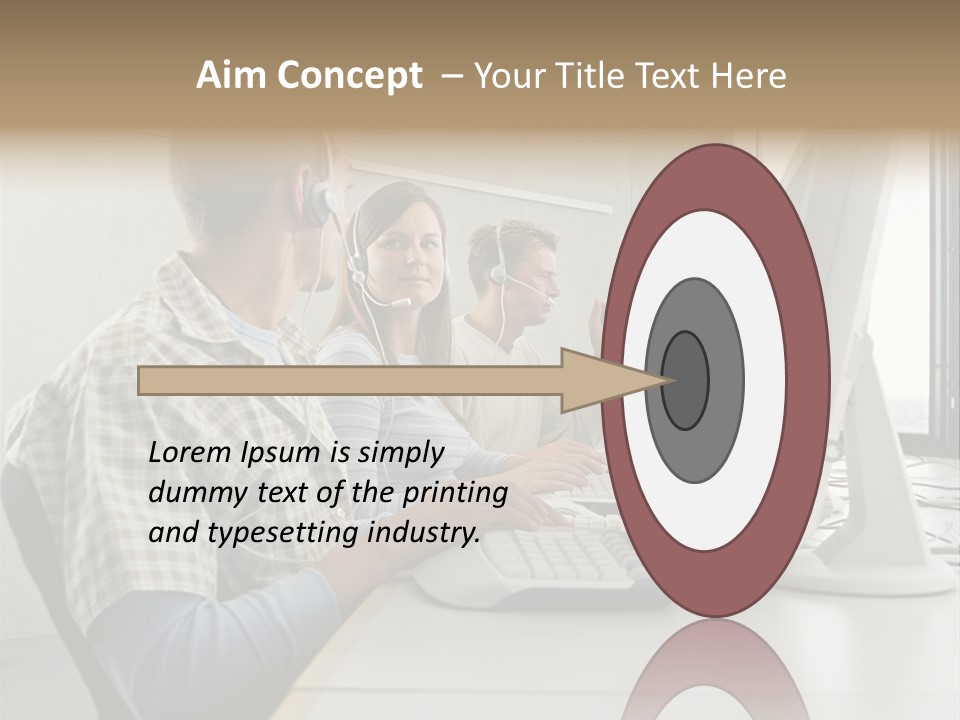 Aim Concept – Your Title Text Here

Lorem Ipsum is simply dummy text of the printing and typesetting industry.